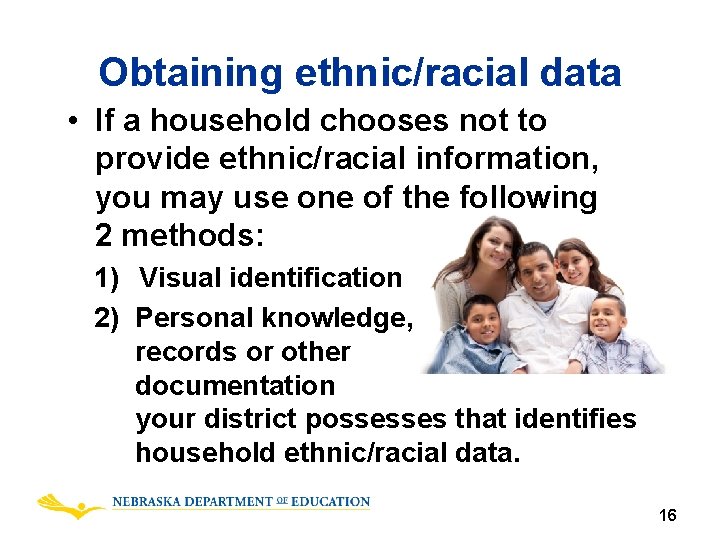 Obtaining ethnic/racial data

• If a household chooses not to provide ethnic/racial information, you may use one of the following 2 methods:

1) Visual identification

2) Personal knowledge, records or other documentation your district possesses that identifies household ethnic/racial data.

NEBRASKA DEPARTMENT OF EDUCATION

16